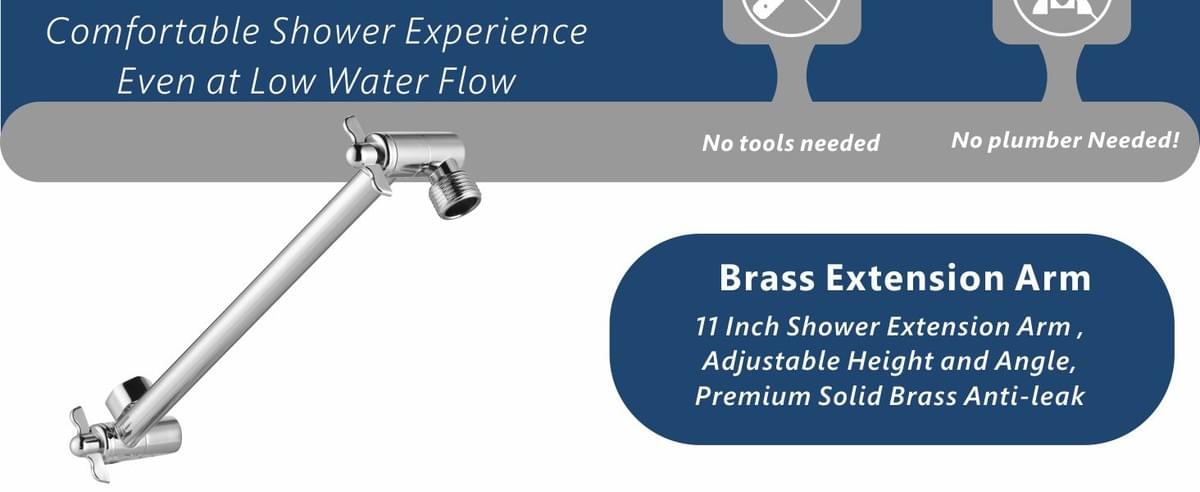 Comfortable Shower Experience
Even at Low Water Flow

No tools needed

No plumber Needed!

Brass Extension Arm

11 Inch Shower Extension Arm ,
Adjustable Height and Angle,
Premium Solid Brass Anti-leak